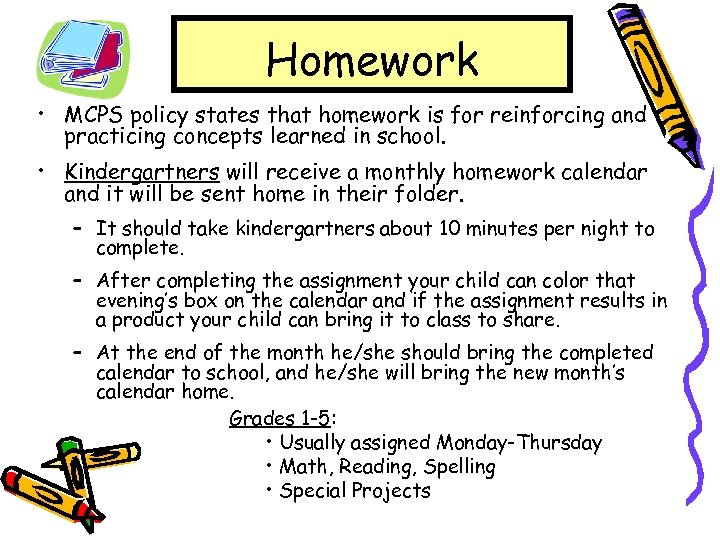 Homework

• MCPS policy states that homework is for reinforcing and practicing concepts learned in school.

• Kindergartners will receive a monthly homework calendar and it will be sent home in their folder.

– It should take kindergartners about 10 minutes per night to complete.

– After completing the assignment your child can color that evening's box on the calendar and if the assignment results in a product your child can bring it to class to share.

– At the end of the month he/she should bring the completed calendar to school, and he/she will bring the new month's calendar home.

Grades 1-5:

• Usually assigned Monday-Thursday
• Math, Reading, Spelling
• Special Projects